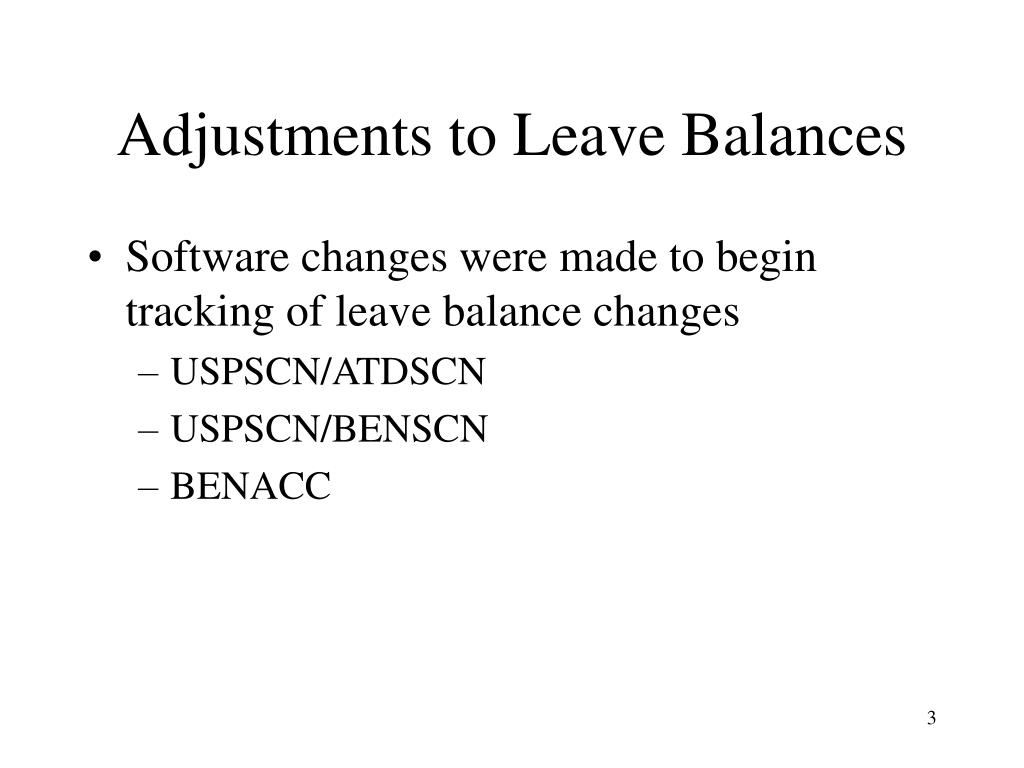 Adjustments to Leave Balances

• Software changes were made to begin tracking of leave balance changes
– USPSCN/ATDSCN
– USPSCN/BENSCN
– BENACC

3